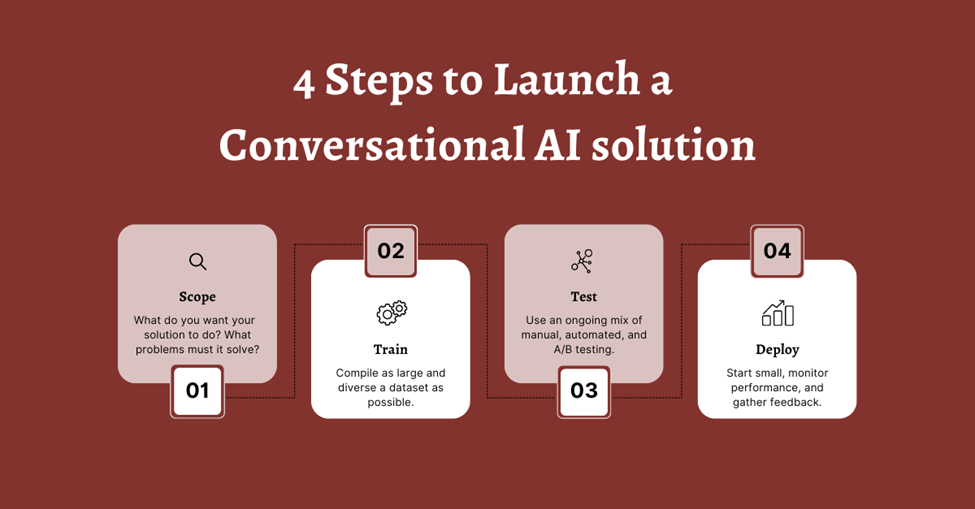 4 Steps to Launch a Conversational AI solution

Scope

What do you want your solution to do? What problems must it solve?

01

02

Train

Compile as large and diverse a dataset as possible.

Test

Use an ongoing mix of manual, automated, and A/B testing.

03

04

Deploy

Start small, monitor performance, and gather feedback.